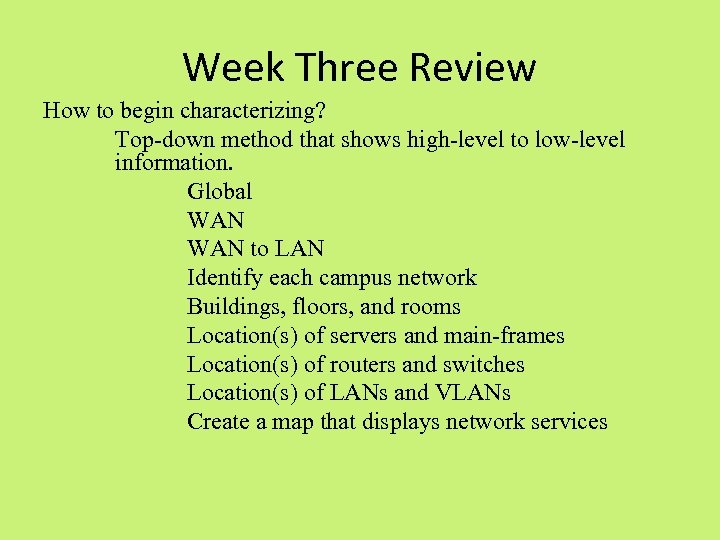 Week Three Review

How to begin characterizing?

Top-down method that shows high-level to low-level information.

Global

WAN

WAN to LAN

Identify each campus network

Buildings, floors, and rooms

Location(s) of servers and main-frames

Location(s) of routers and switches

Location(s) of LANs and VLANs

Create a map that displays network services